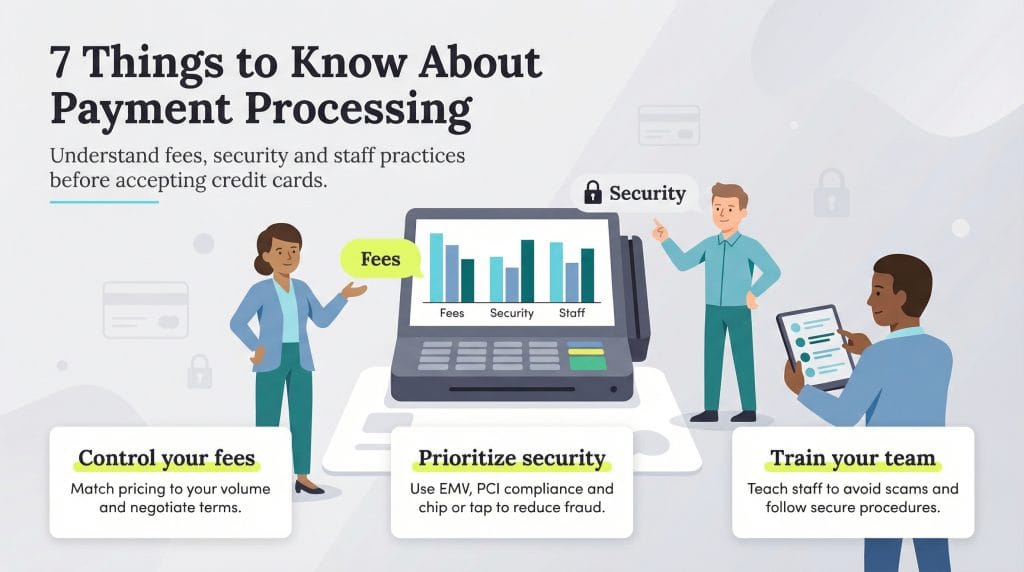 7 Things to Know About Payment Processing

Understand fees, security and staff practices before accepting credit cards.

Security

Fees

Fees Security Staff

Control your fees
Match pricing to your volume and negotiate terms.

Prioritize security
Use EMV, PCI compliance and chip or tap to reduce fraud.

Train your team
Teach staff to avoid scams and follow secure procedures.